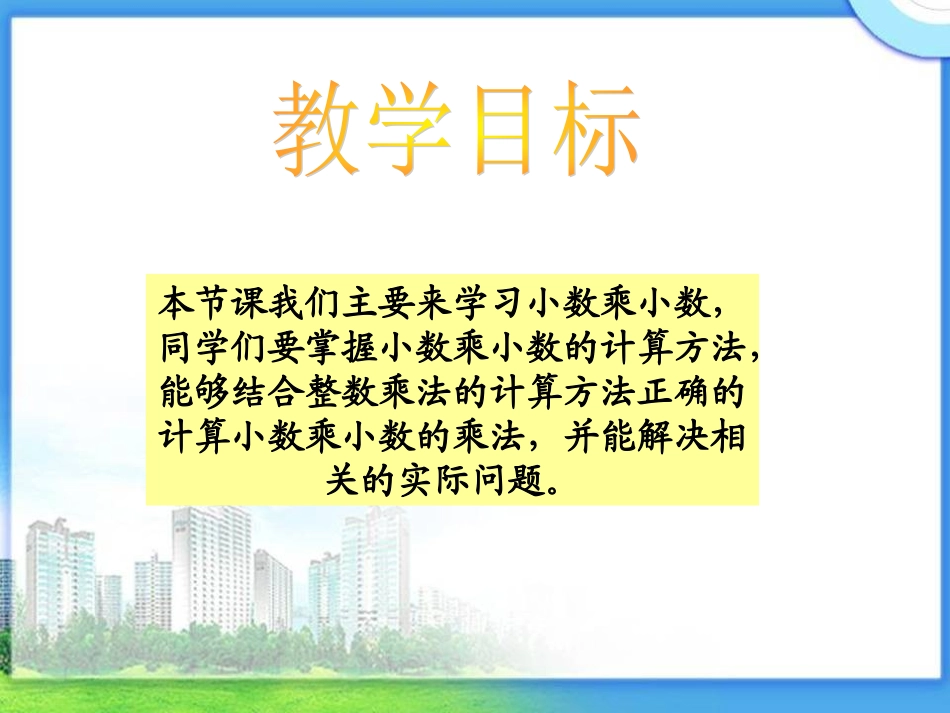 教学目标

本节课我们主要来学习小数乘小数，同学们要掌握小数乘小数的计算方法，能够结合整数乘法的计算方法正确的计算小数乘小数的乘法，并能解决相关的实际问题。